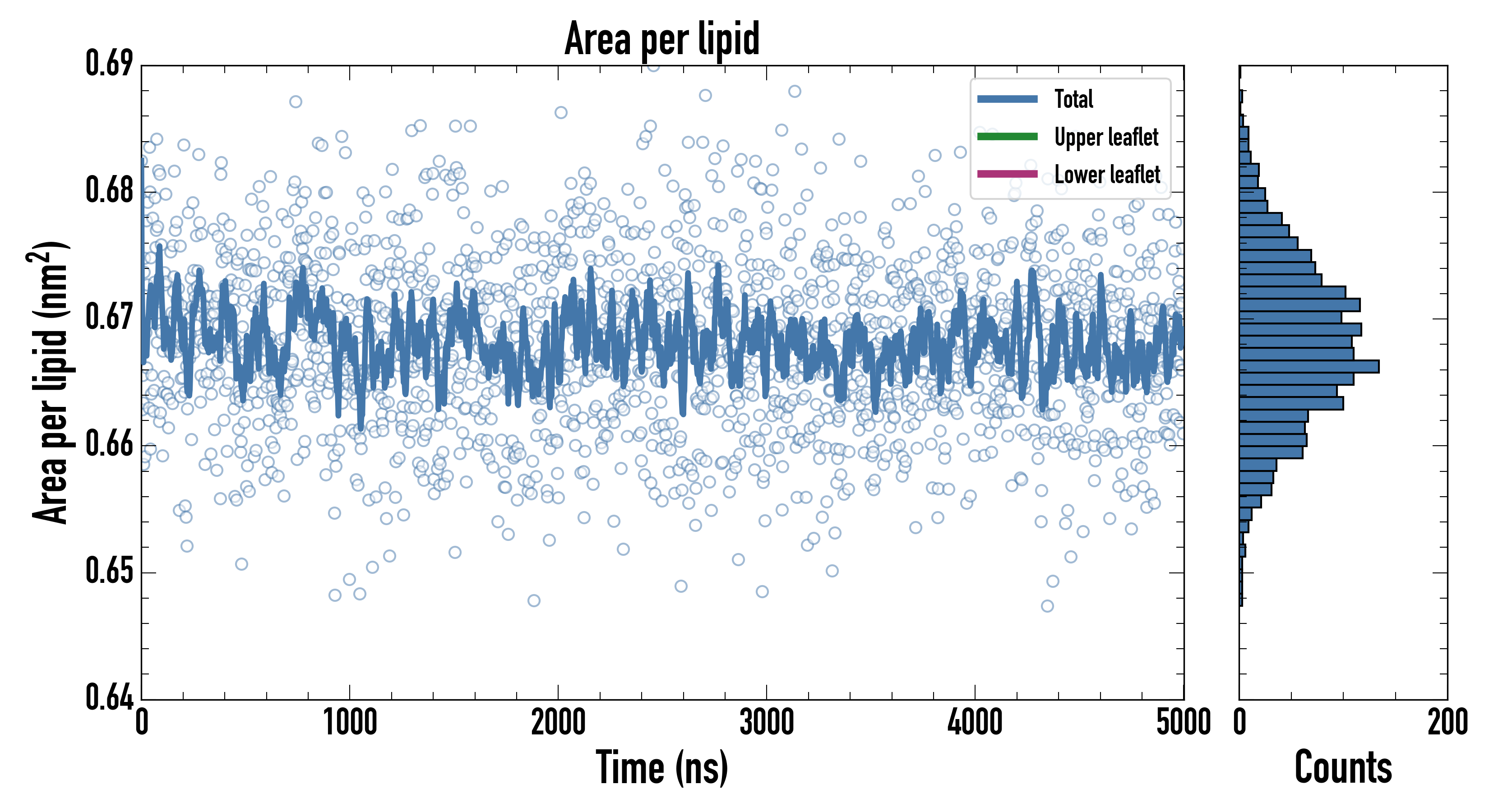 Area per lipid

Total
Upper leaflet
Lower leaflet

Area per lipid ($nm^2$)

0.69
0.68
0.67
0.66
0.65
0.64

0
1000
2000
3000
4000
5000

Time (ns)

0
200

Counts